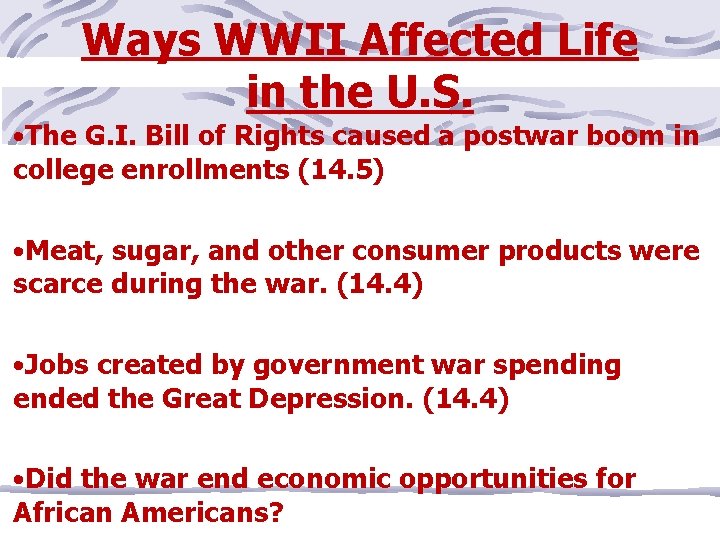 Ways WWII Affected Life in the U.S.

•The G.I. Bill of Rights caused a postwar boom in college enrollments (14.5)

•Meat, sugar, and other consumer products were scarce during the war. (14.4)

•Jobs created by government war spending ended the Great Depression. (14.4)

•Did the war end economic opportunities for African Americans?